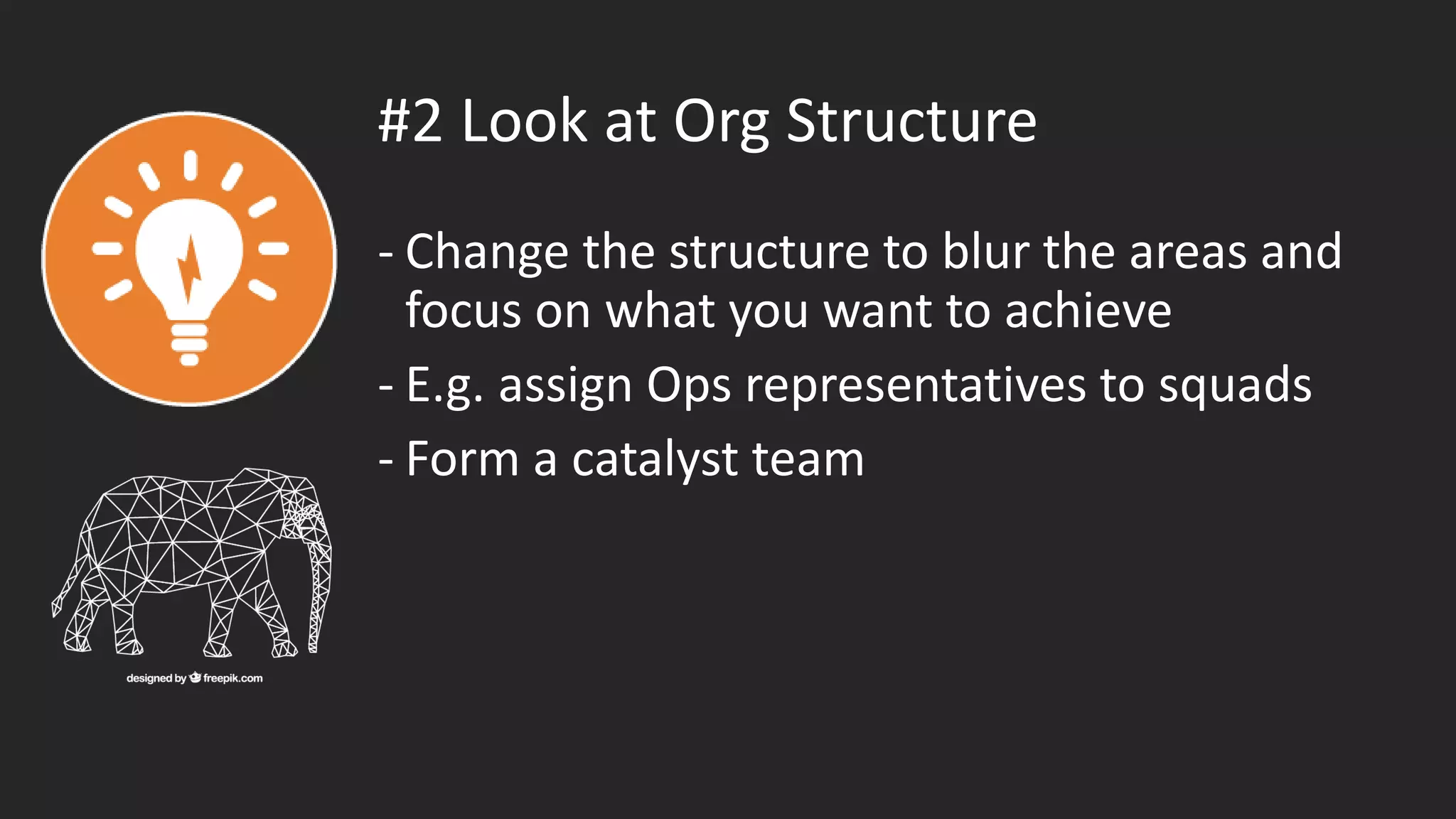 #2 Look at Org Structure

- Change the structure to blur the areas and focus on what you want to achieve

- E.g. assign Ops representatives to squads

- Form a catalyst team

designed by freepik.com